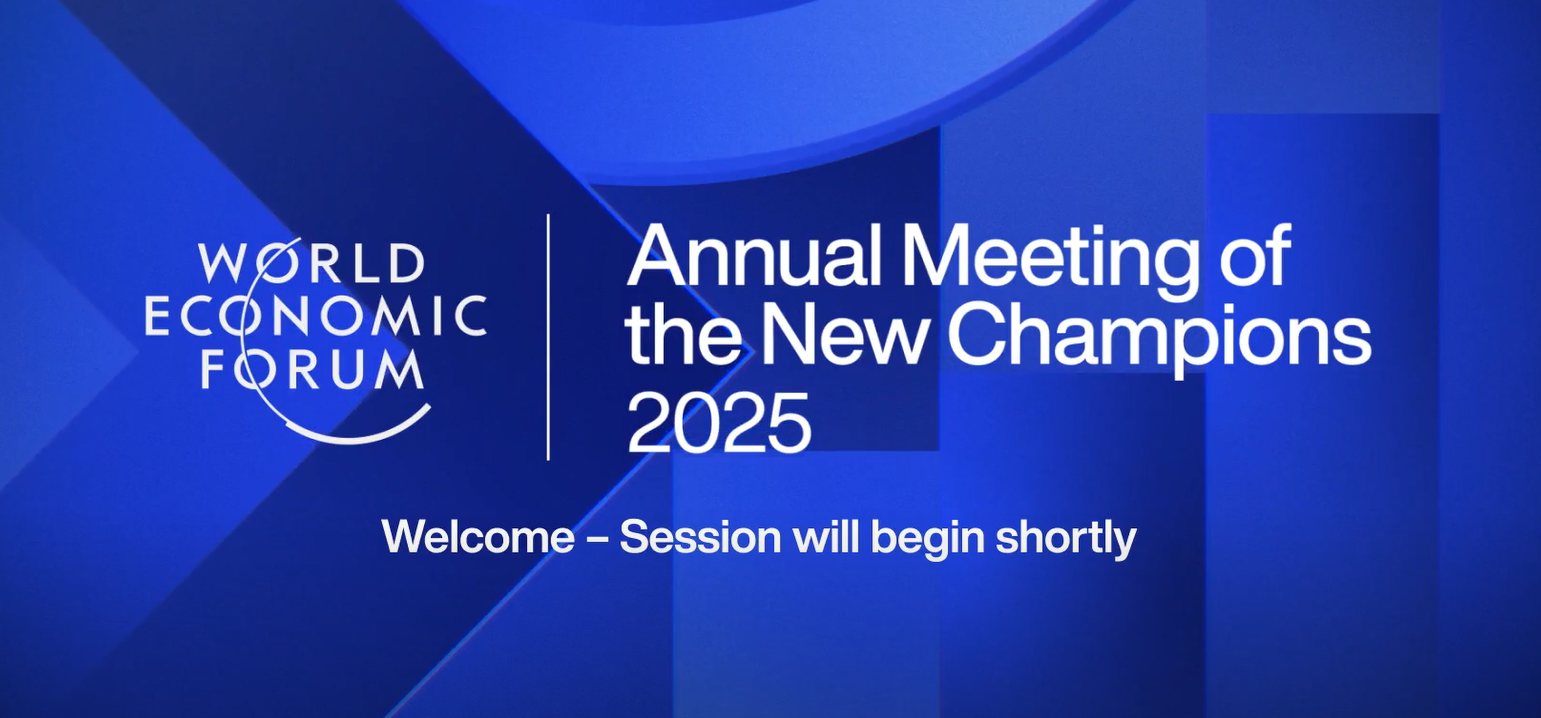 WORLD ECONOMIC FORUM

Annual Meeting of the New Champions 2025

Welcome – Session will begin shortly